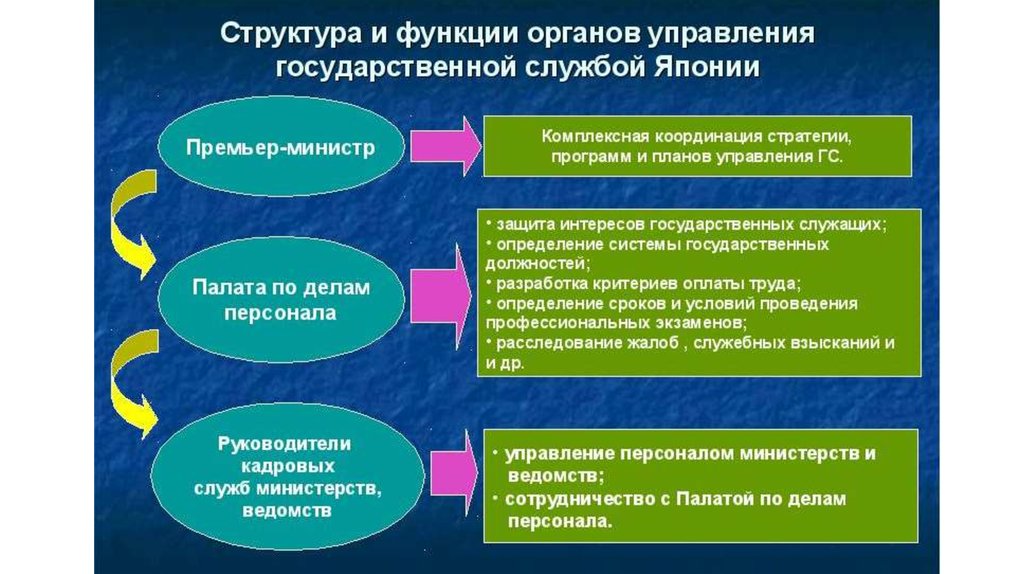 Структура и функции органов управления государственной службой Японии

Премьер-министр

Комплексная координация стратегии, программ и планов управления ГС.

Палата по делам персонала

• защита интересов государственных служащих;
• определение системы государственных должностей;
• разработка критериев оплаты труда;
• определение сроков и условий проведения профессиональных экзаменов;
• расследование жалоб , служебных взысканий и и др.

Руководители кадровых служб министерств, ведомств

• управление персоналом министерств и ведомств;
• сотрудничество с Палатой по делам персонала.